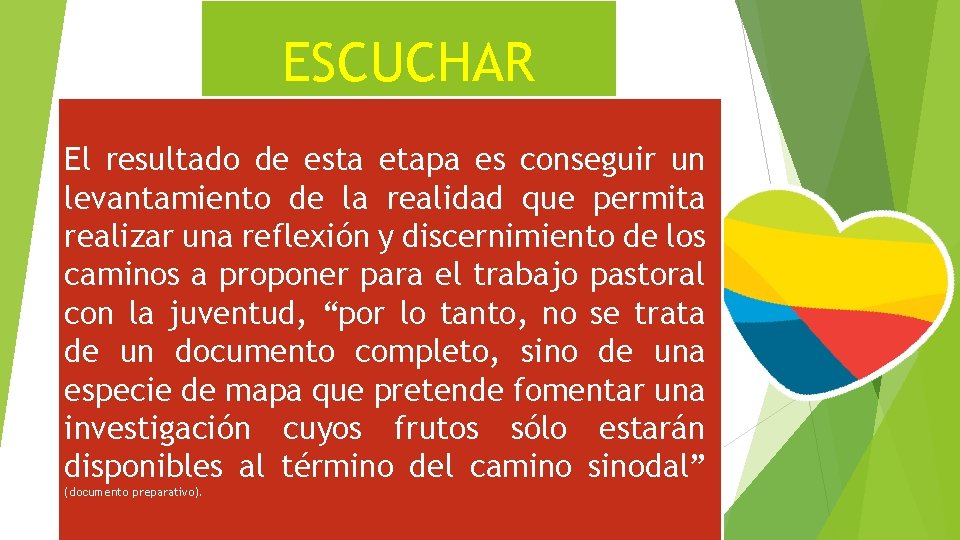 ESCUCHAR

El resultado de esta etapa es conseguir un levantamiento de la realidad que permita realizar una reflexión y discernimiento de los caminos a proponer para el trabajo pastoral con la juventud, “por lo tanto, no se trata de un documento completo, sino de una especie de mapa que pretende fomentar una investigación cuyos frutos sólo estarán disponibles al término del camino sinodal” (documento preparativo).